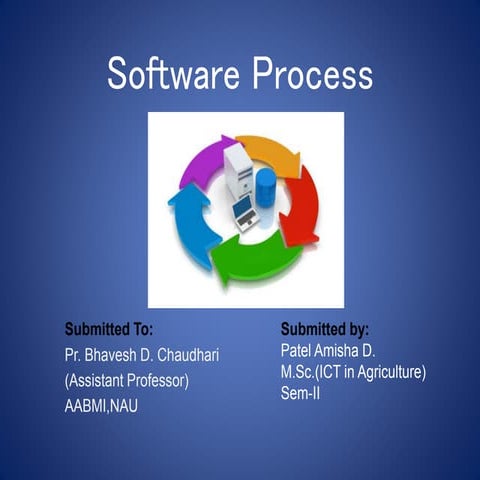 Software Process

Submitted To:
Pr. Bhavesh D. Chaudhari
(Assistant Professor)
AABMI,NAU

Submitted by:
Patel Amisha D.
M.Sc.(ICT in Agriculture)
Sem-II